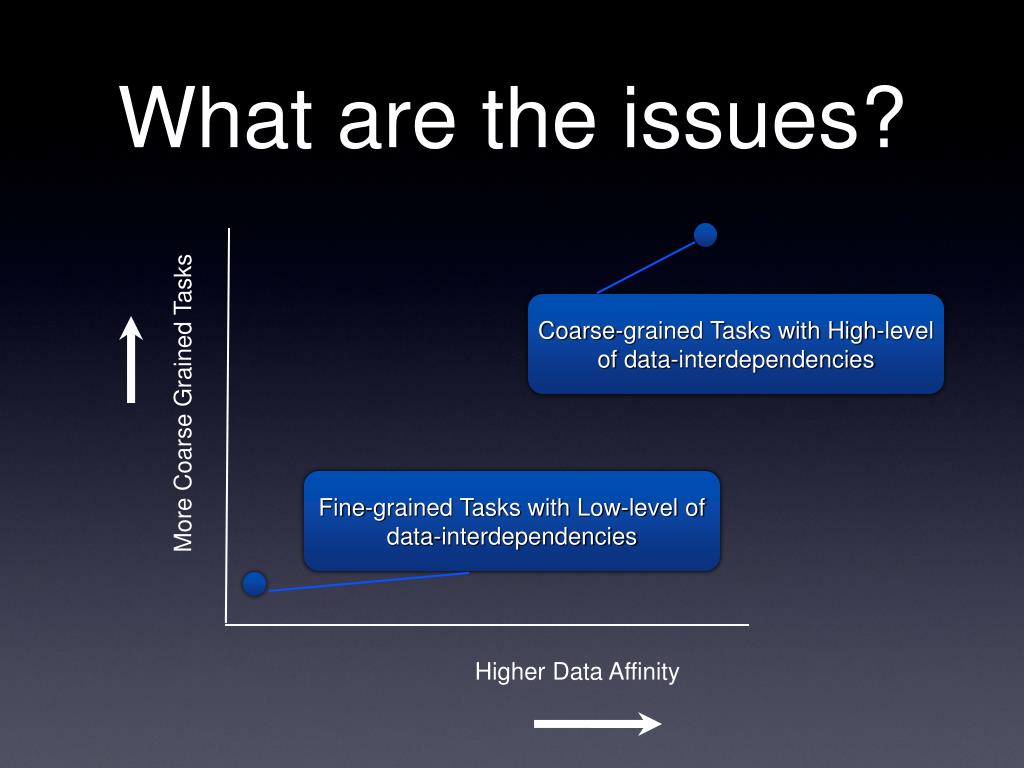 What are the issues?

More Coarse Grained Tasks

Coarse-grained Tasks with High-level of data-interdependencies

Fine-grained Tasks with Low-level of data-interdependencies

Higher Data Affinity